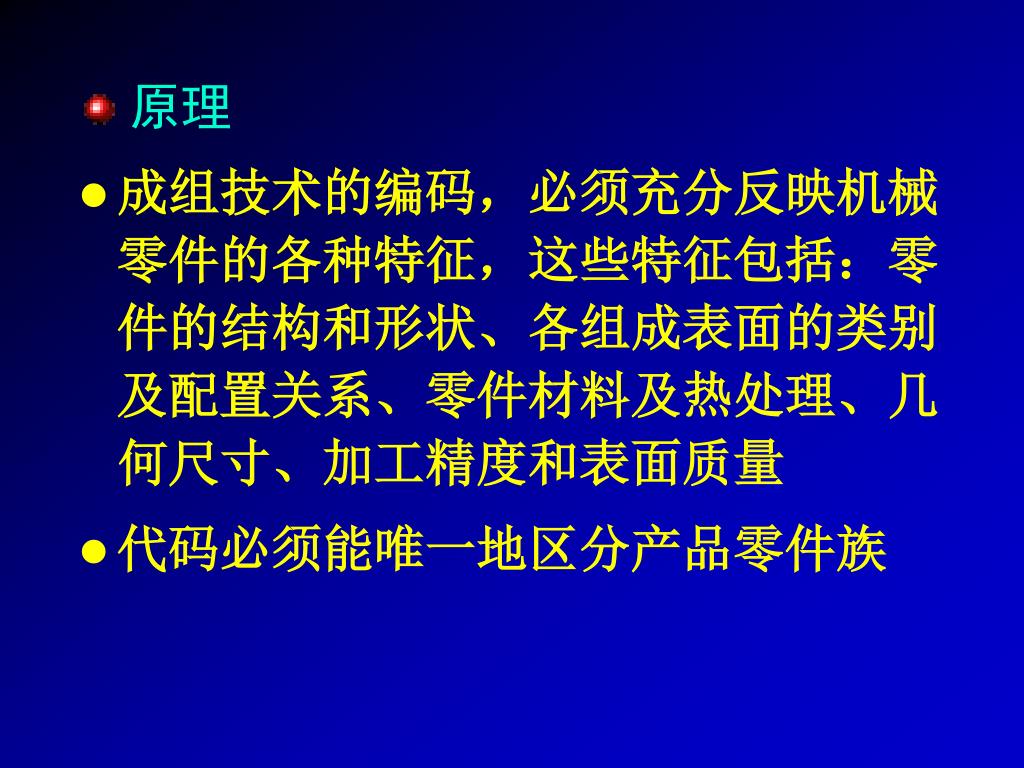 原理

● 成组技术的编码，必须充分反映机械零件的各种特征，这些特征包括：零件的结构和形状、各组成表面的类别及配置关系、零件材料及热处理、几何尺寸、加工精度和表面质量

● 代码必须能唯一地区分产品零件族